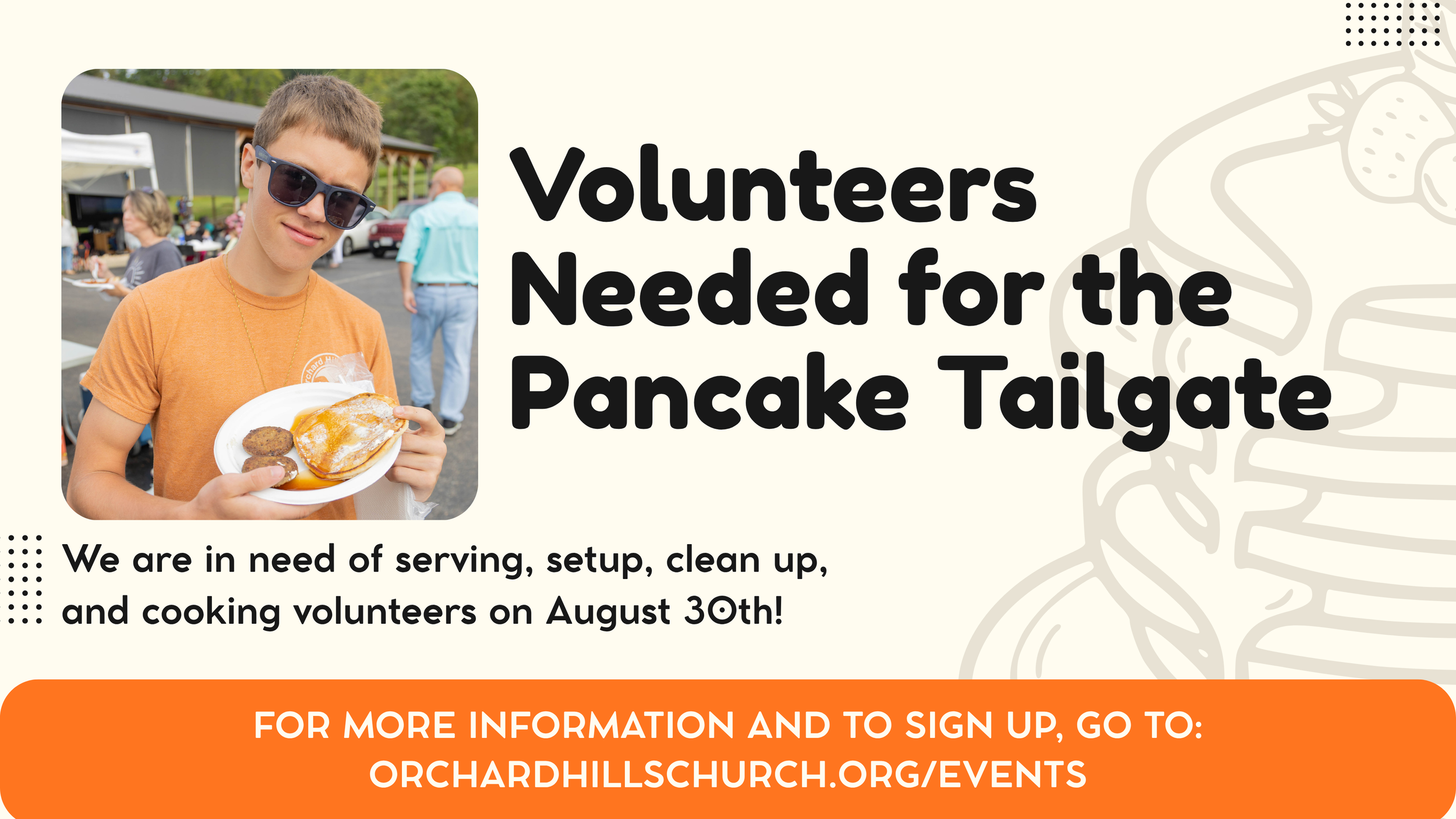 Volunteers Needed for the Pancake Tailgate

We are in need of serving, setup, clean up, and cooking volunteers on August 30th!

FOR MORE INFORMATION AND TO SIGN UP, GO TO:
ORCHARDHILLSCHURCH.ORG/EVENTS